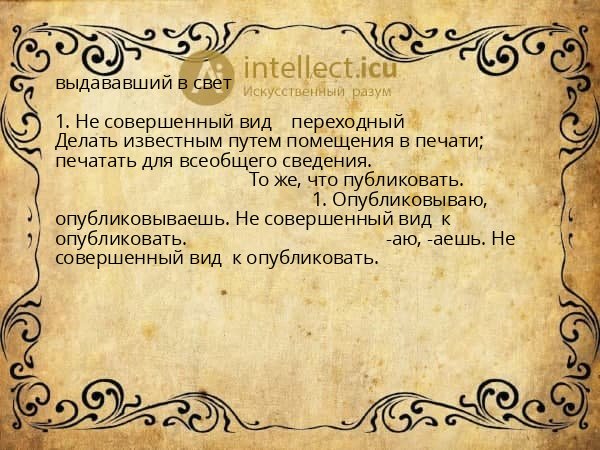 intellect.icu
Искусственный разум

выдававший в свет

1. Не совершенный вид переходный Делать известным путем помещения в печати; печатать для всеобщего сведения. То же, что публиковать. 1. Опубликовываю, опубликовываешь. Не совершенный вид к опубликовать. -аю, -аешь. Не совершенный вид к опубликовать.